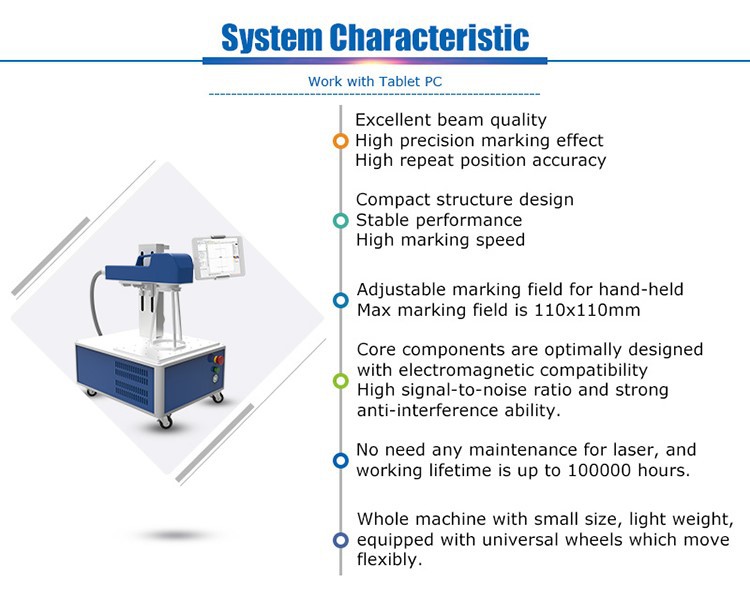 System Characteristic

Work with Tablet PC

Excellent beam quality
High precision marking effect
High repeat position accuracy

Compact structure design
Stable performance
High marking speed

Adjustable marking field for hand-held
Max marking field is 110x110mm

Core components are optimally designed with electromagnetic compatibility
High signal-to-noise ratio and strong anti-interference ability.

No need any maintenance for laser, and working lifetime is up to 100000 hours.

Whole machine with small size, light weight, equipped with universal wheels which move flexibly.